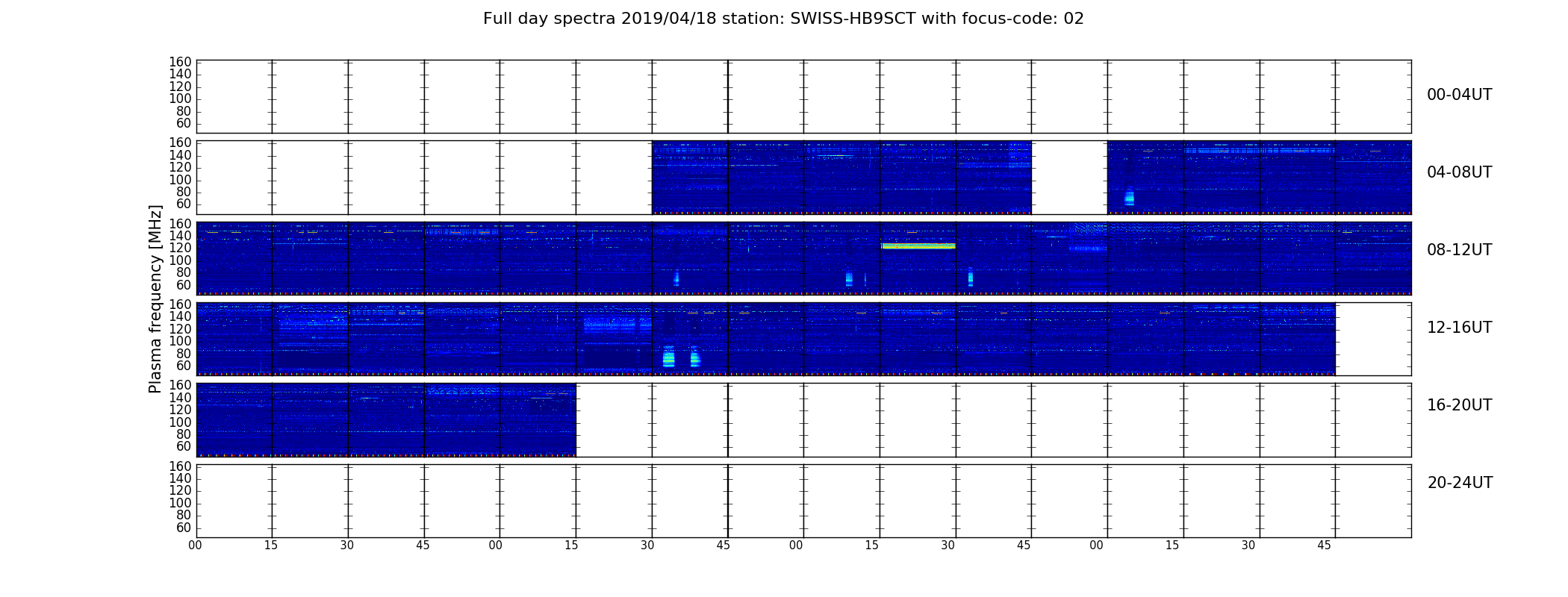 Full day spectra 2019/04/18 station: SWISS-HB9SCT with focus-code: 02

Plasma frequency [MHz]

160
140
120
100
80
60

00-04UT

160
140
120
100
80
60

04-08UT

160
140
120
100
80
60

08-12UT

160
140
120
100
80
60

12-16UT

160
140
120
100
80
60

16-20UT

160
140
120
100
80
60

20-24UT

00 15 30 45 00 15 30 45 00 15 30 45 00 15 30 45